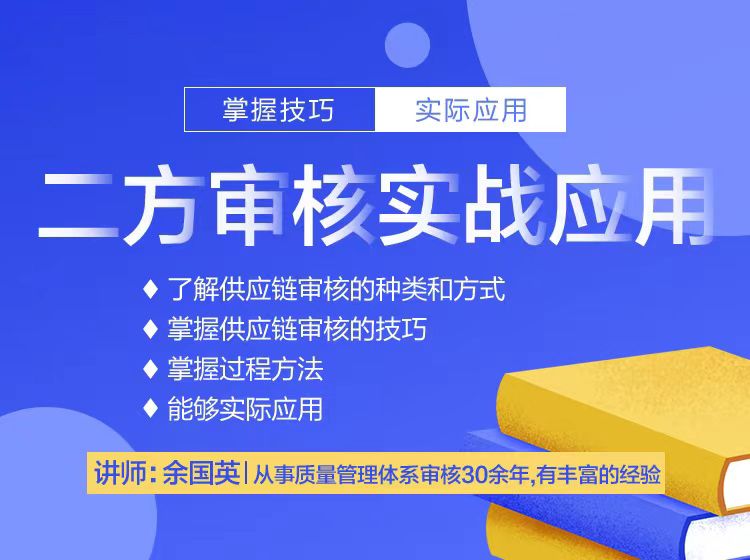 掌握技巧　实际应用

二方审核实战应用

♦ 了解供应链审核的种类和方式
♦ 掌握供应链审核的技巧
♦ 掌握过程方法
♦ 能够实际应用

讲师：余国英 | 从事质量管理体系审核30余年,有丰富的经验